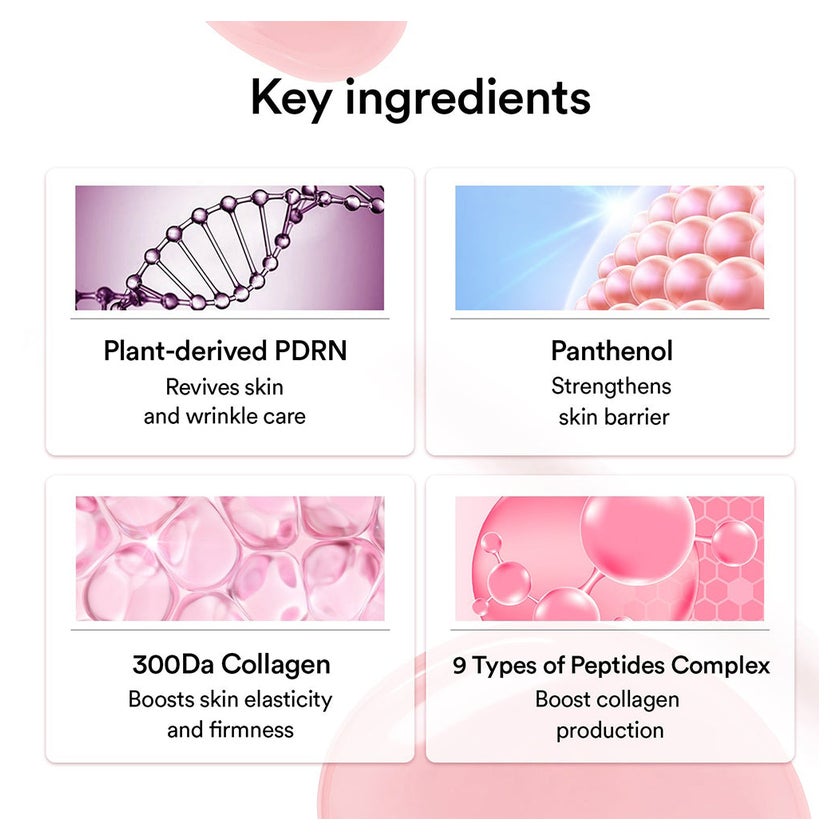 Key ingredients

Plant-derived PDRN
Revives skin and wrinkle care

Panthenol
Strengthens skin barrier

300Da Collagen
Boosts skin elasticity and firmness

9 Types of Peptides Complex
Boost collagen production